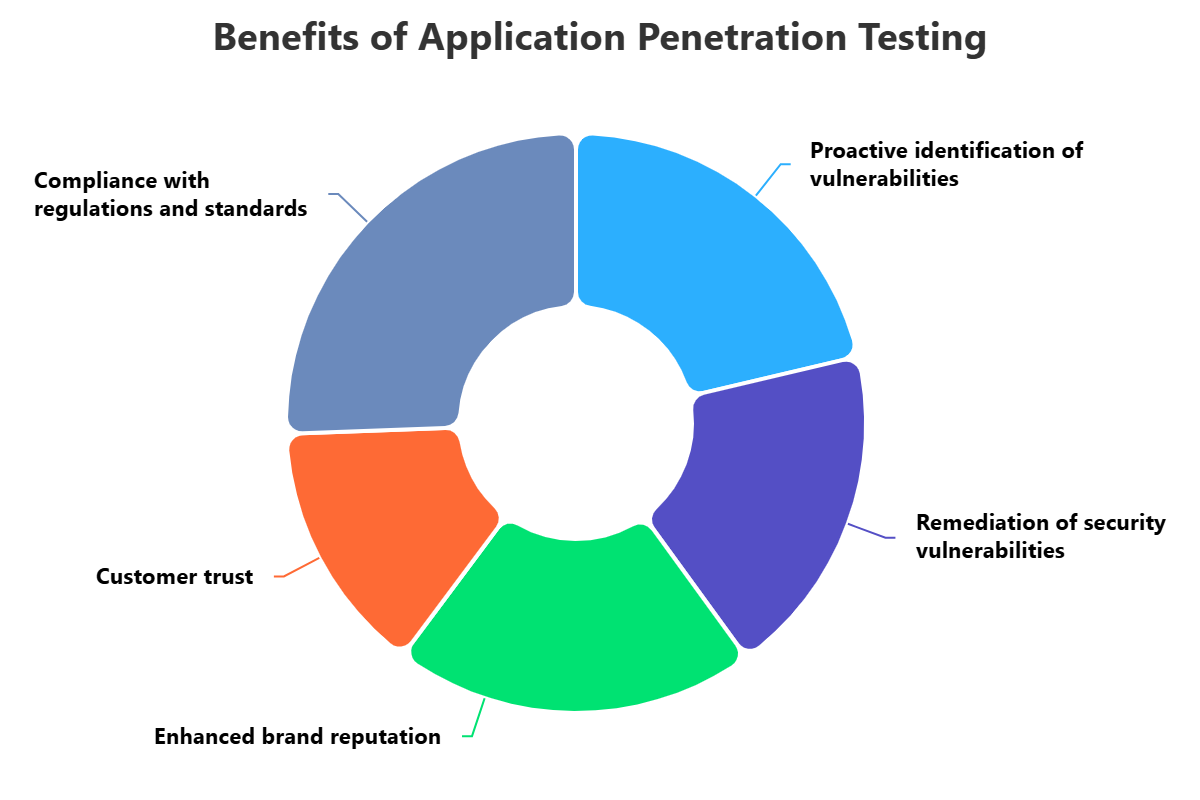 Benefits of Application Penetration Testing

Compliance with regulations and standards

Proactive identification of vulnerabilities

Remediation of security vulnerabilities

Customer trust

Enhanced brand reputation